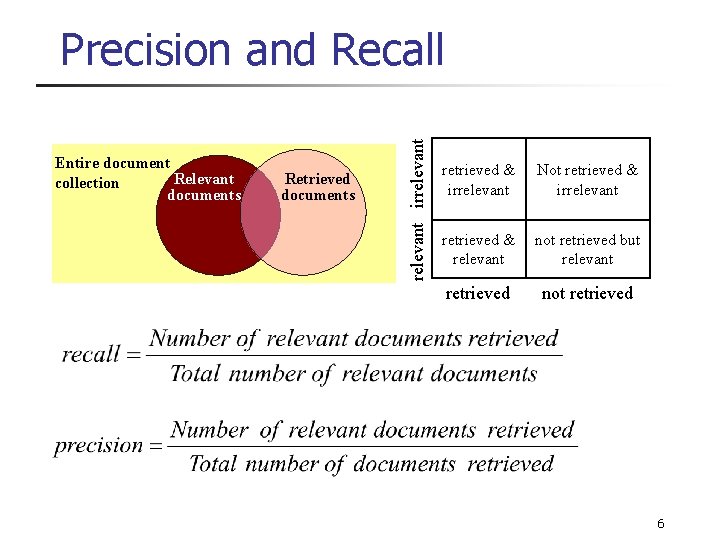 Precision and Recall

Entire document collection

Relevant documents

Retrieved documents

|  |  |  |
|---|---|---|
| irrelevant | retrieved & irrelevant | Not retrieved & irrelevant |
| relevant | retrieved & relevant | not retrieved but relevant |
|  | retrieved | not retrieved |

$recall = \frac{Number\ of\ relevant\ documents\ retrieved}{Total\ number\ of\ relevant\ documents}$

$precision = \frac{Number\ of\ relevant\ documents\ retrieved}{Total\ number\ of\ documents\ retrieved}$

6